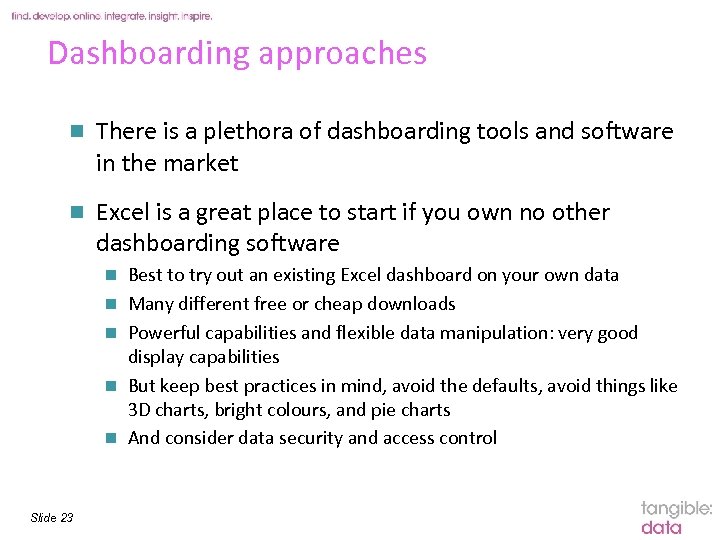 find. develop. online. integrate. insight. inspire.

Dashboarding approaches

There is a plethora of dashboarding tools and software in the market

Excel is a great place to start if you own no other dashboarding software

Best to try out an existing Excel dashboard on your own data

Many different free or cheap downloads

Powerful capabilities and flexible data manipulation: very good display capabilities

But keep best practices in mind, avoid the defaults, avoid things like 3D charts, bright colours, and pie charts

And consider data security and access control

Slide 23

tangible: data